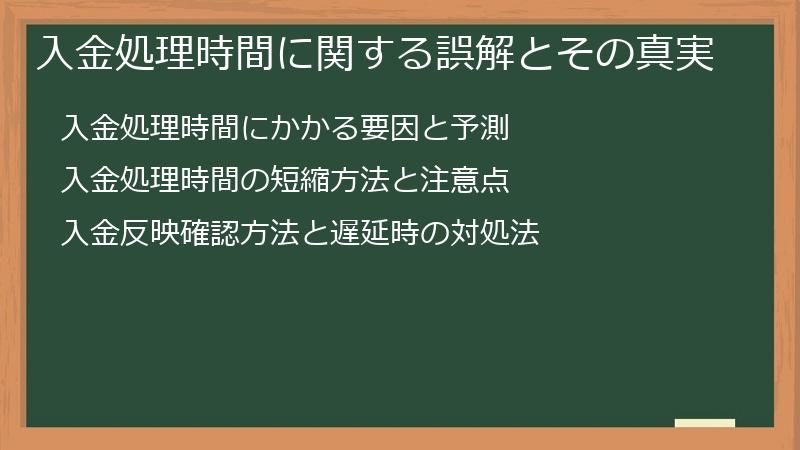 入金処理時間に関する誤解とその真実

入金処理時間にかかる要因と予測

入金処理時間の短縮方法と注意点

入金反映確認方法と遅延時の対処法